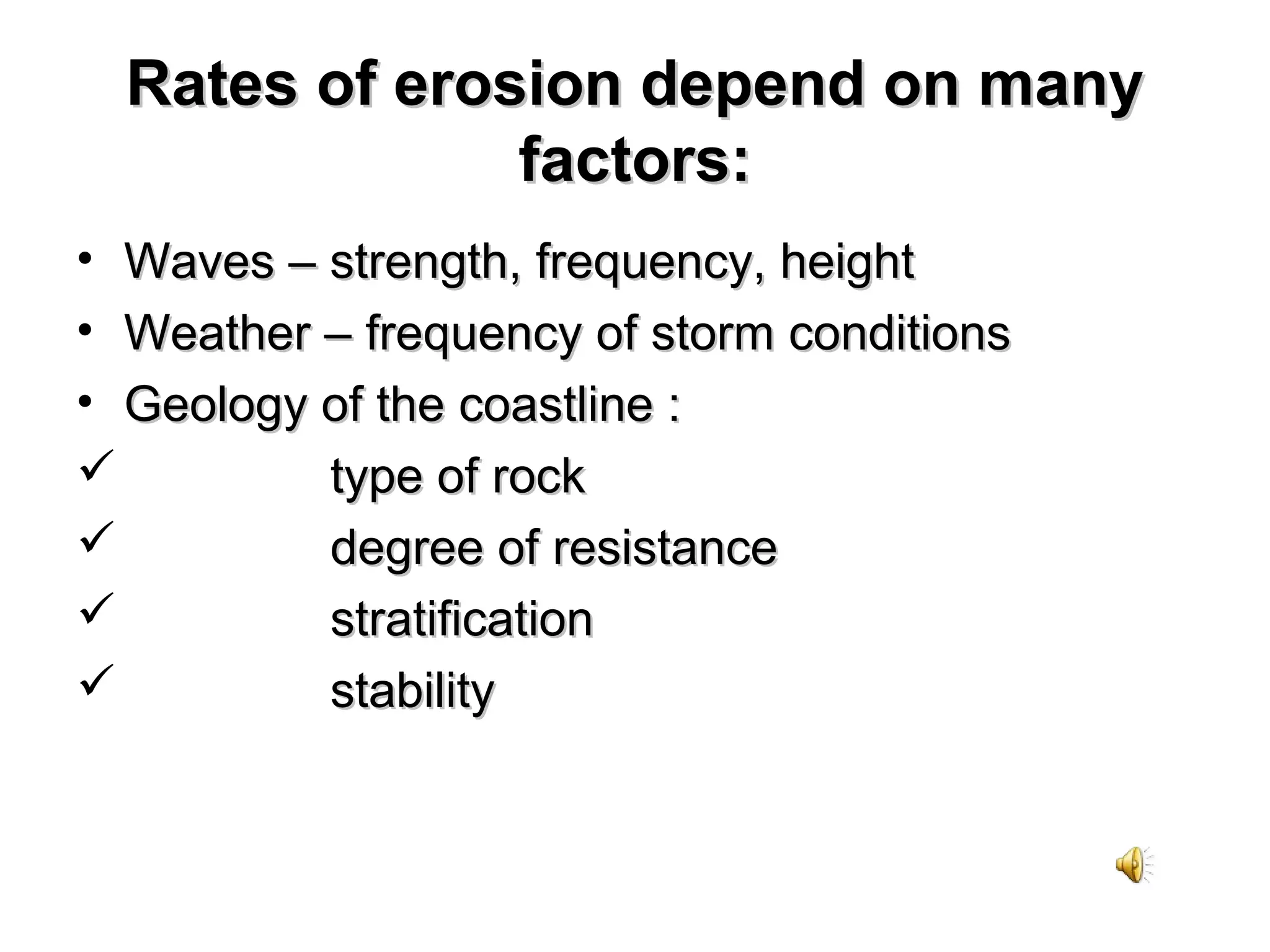 Rates of erosion depend on many factors:

• Waves – strength, frequency, height
• Weather – frequency of storm conditions
• Geology of the coastline :
✓ type of rock
✓ degree of resistance
✓ stratification
✓ stability